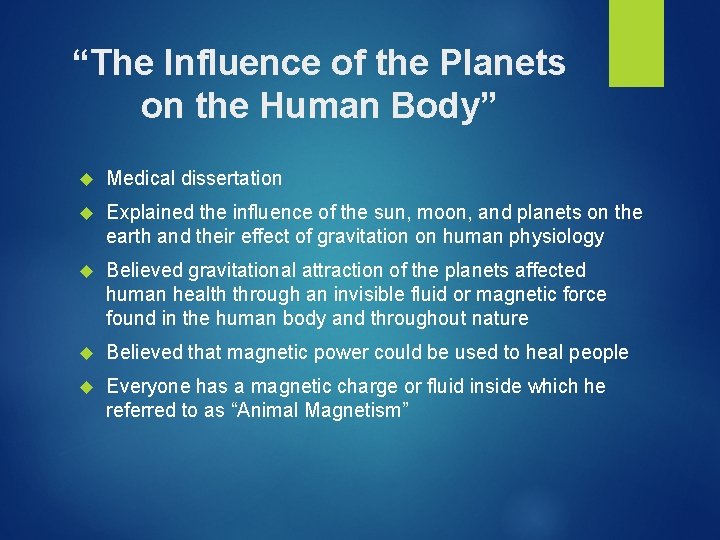 “The Influence of the Planets on the Human Body”

Medical dissertation

Explained the influence of the sun, moon, and planets on the earth and their effect of gravitation on human physiology

Believed gravitational attraction of the planets affected human health through an invisible fluid or magnetic force found in the human body and throughout nature

Believed that magnetic power could be used to heal people

Everyone has a magnetic charge or fluid inside which he referred to as “Animal Magnetism”